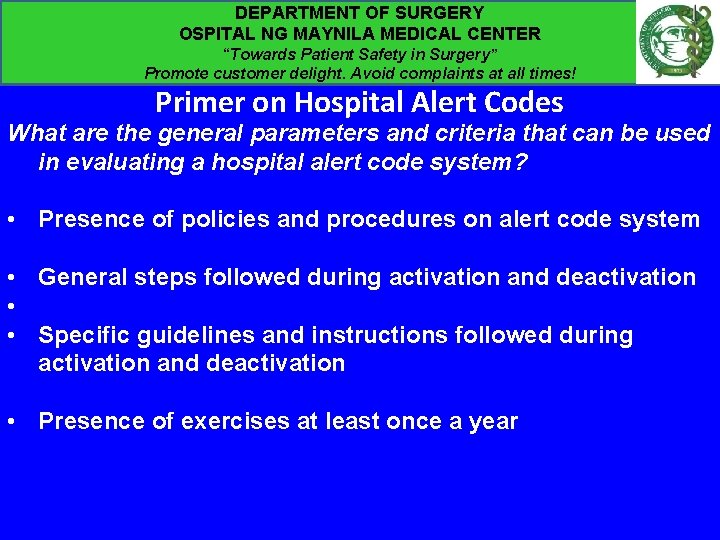 DEPARTMENT OF SURGERY
OSPITAL NG MAYNILA MEDICAL CENTER
"Towards Patient Safety in Surgery"
Promote customer delight. Avoid complaints at all times!

Primer on Hospital Alert Codes

What are the general parameters and criteria that can be used in evaluating a hospital alert code system?

• Presence of policies and procedures on alert code system

• General steps followed during activation and deactivation
•
• Specific guidelines and instructions followed during activation and deactivation

• Presence of exercises at least once a year